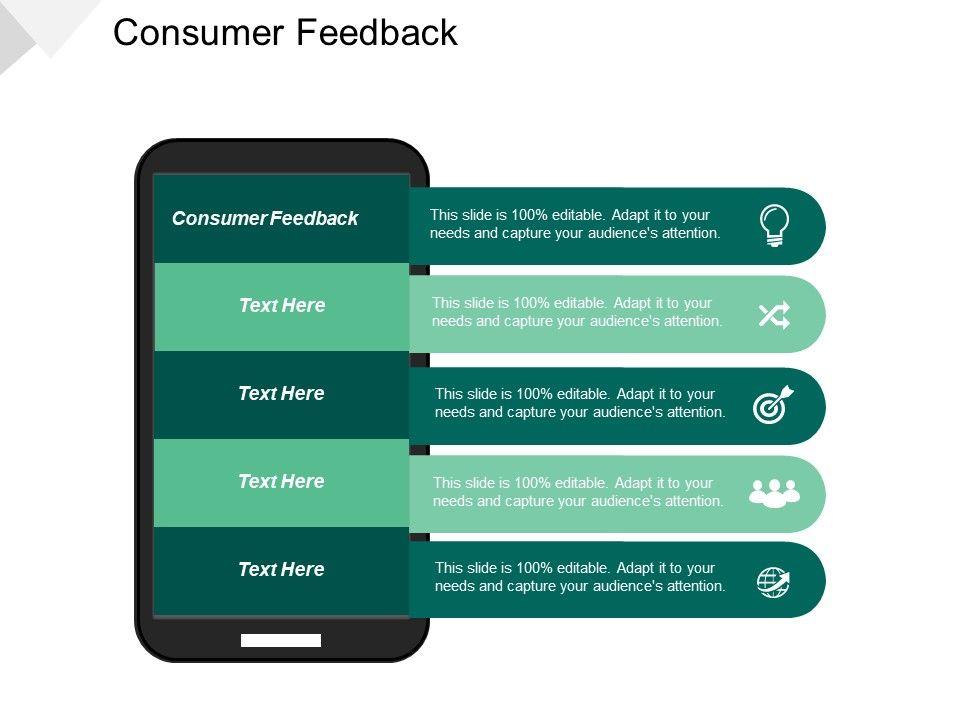 Consumer Feedback

Consumer Feedback

This slide is 100% editable. Adapt it to your needs and capture your audience's attention.

Text Here

This slide is 100% editable. Adapt it to your needs and capture your audience's attention.

Text Here

This slide is 100% editable. Adapt it to your needs and capture your audience's attention.

Text Here

This slide is 100% editable. Adapt it to your needs and capture your audience's attention.

Text Here

This slide is 100% editable. Adapt it to your needs and capture your audience's attention.